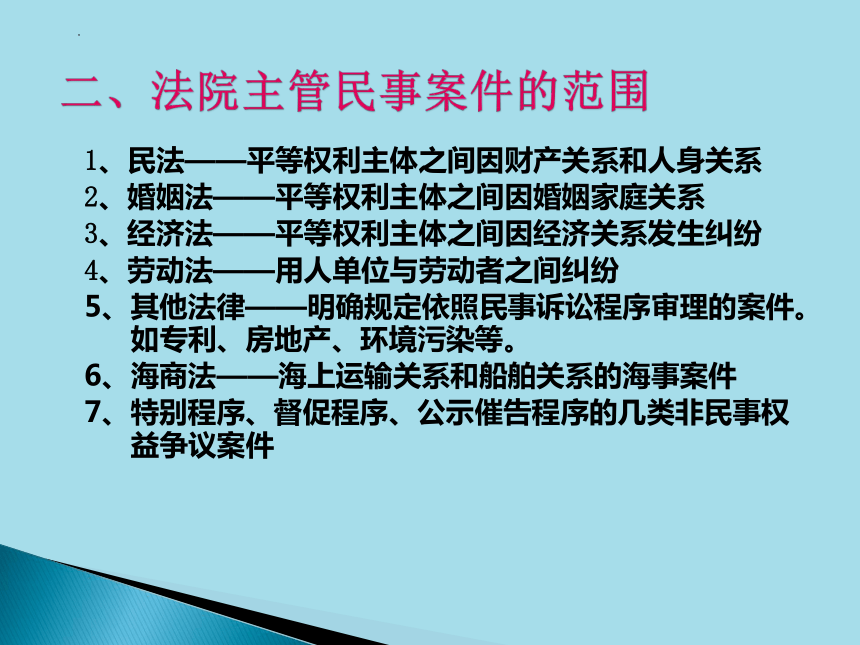 二、法院主管民事案件的范围

1、民法——平等权利主体之间因财产关系和人身关系

2、婚姻法——平等权利主体之间因婚姻家庭关系

3、经济法——平等权利主体之间因经济关系发生纠纷

4、劳动法——用人单位与劳动者之间纠纷

5、其他法律——明确规定依照民事诉讼程序审理的案件。如专利、房地产、环境污染等。

6、海商法——海上运输关系和船舶关系的海事案件

7、特别程序、督促程序、公示催告程序的几类非民事权益争议案件